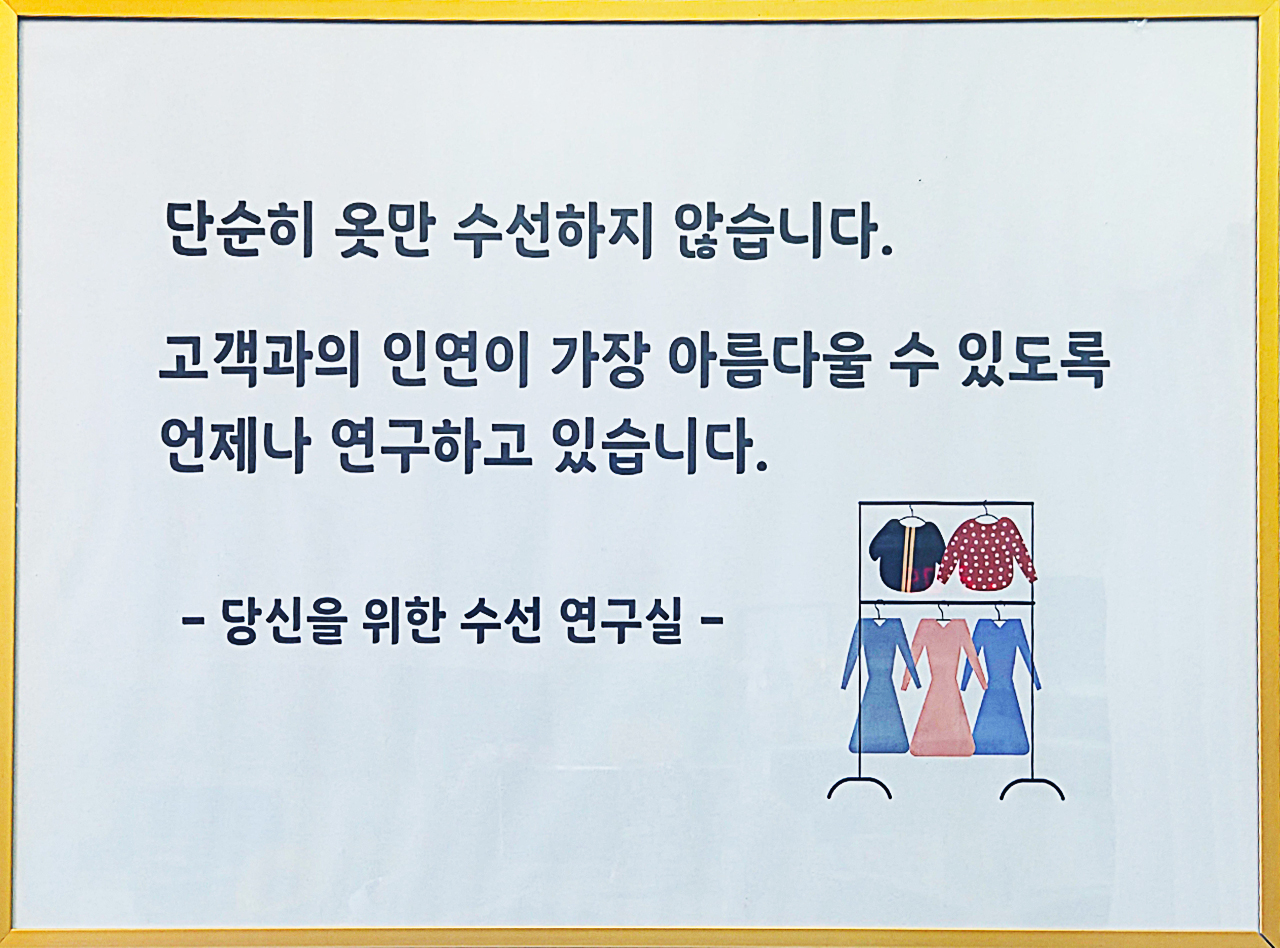 단순히 옷만 수선하지 않습니다.

고객과의 인연이 가장 아름다울 수 있도록 언제나 연구하고 있습니다.

- 당신을 위한 수선 연구실 -